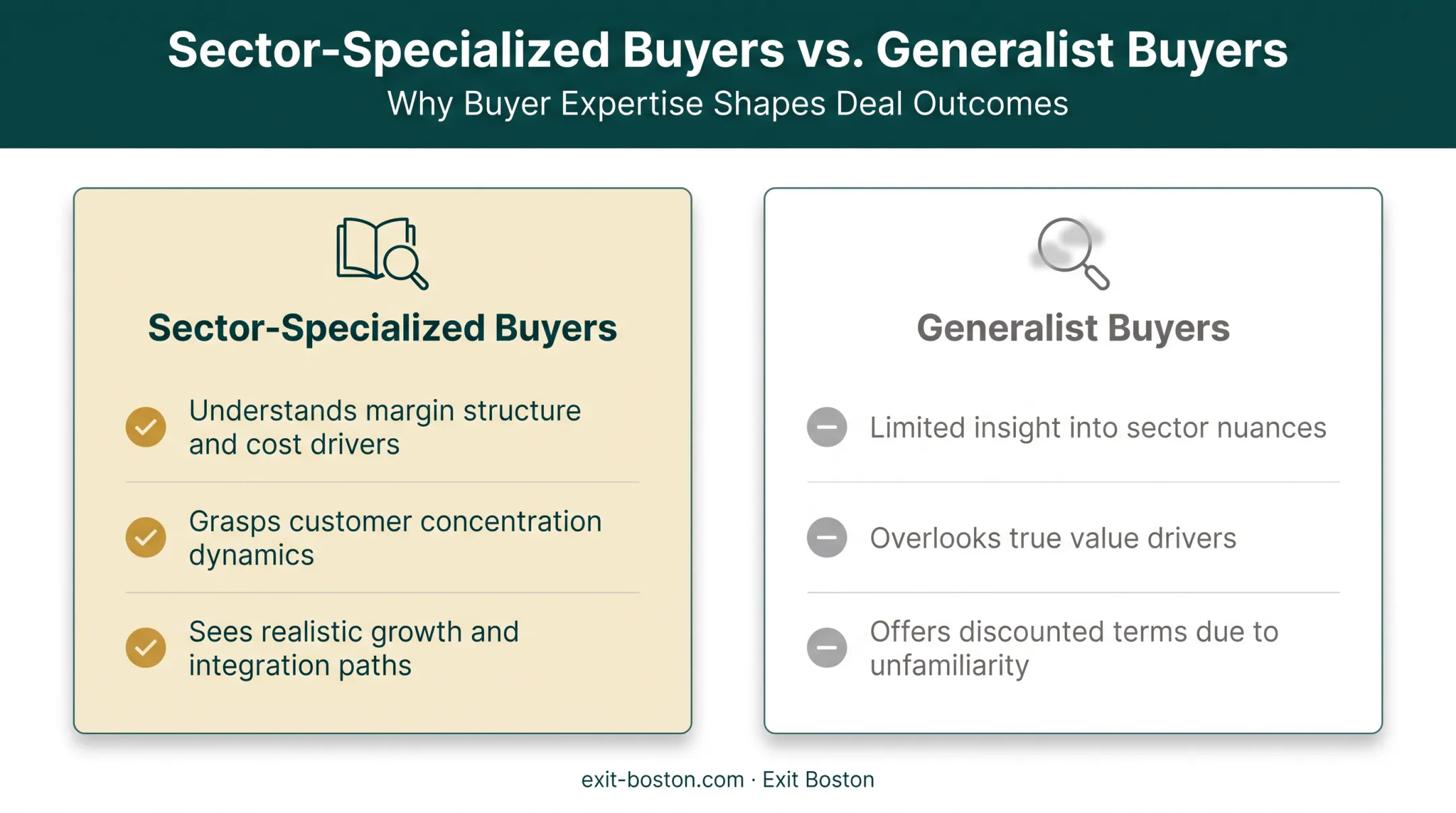 Sector-Specialized Buyers vs. Generalist Buyers
Why Buyer Expertise Shapes Deal Outcomes

Sector-Specialized Buyers

Understands margin structure and cost drivers

Grasps customer concentration dynamics

Sees realistic growth and integration paths

Generalist Buyers

Limited insight into sector nuances

Overlooks true value drivers

Offers discounted terms due to unfamiliarity

exit-boston.com · Exit Boston